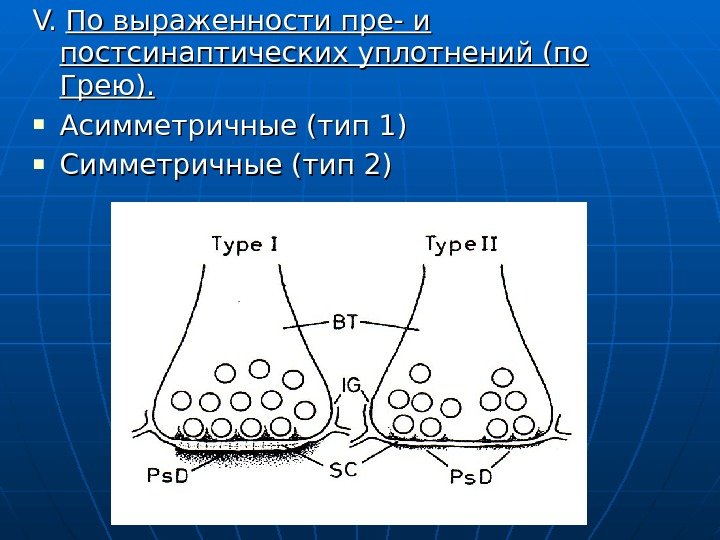 V. По выраженности пре- и постсинаптических уплотнений (по Грею).

▪ Асимметричные (тип 1)
▪ Симметричные (тип 2)

Type I

Type II

BT

IG

PsD

SC

PsD